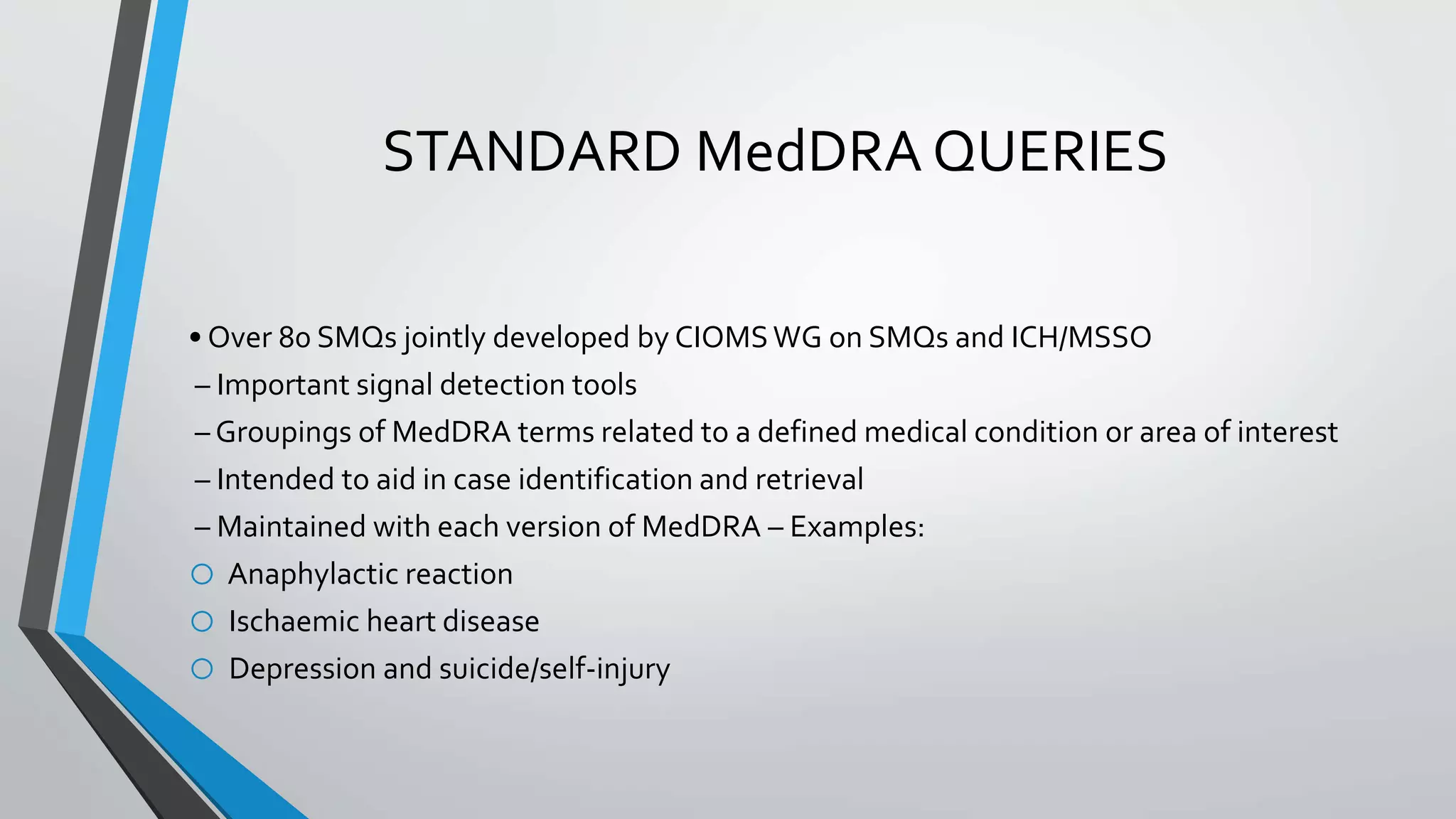 STANDARD MedDRA QUERIES

• Over 80 SMQs jointly developed by CIOMS WG on SMQs and ICH/MSSO

– Important signal detection tools

– Groupings of MedDRA terms related to a defined medical condition or area of interest

– Intended to aid in case identification and retrieval

– Maintained with each version of MedDRA – Examples:

○ Anaphylactic reaction

○ Ischaemic heart disease

○ Depression and suicide/self-injury